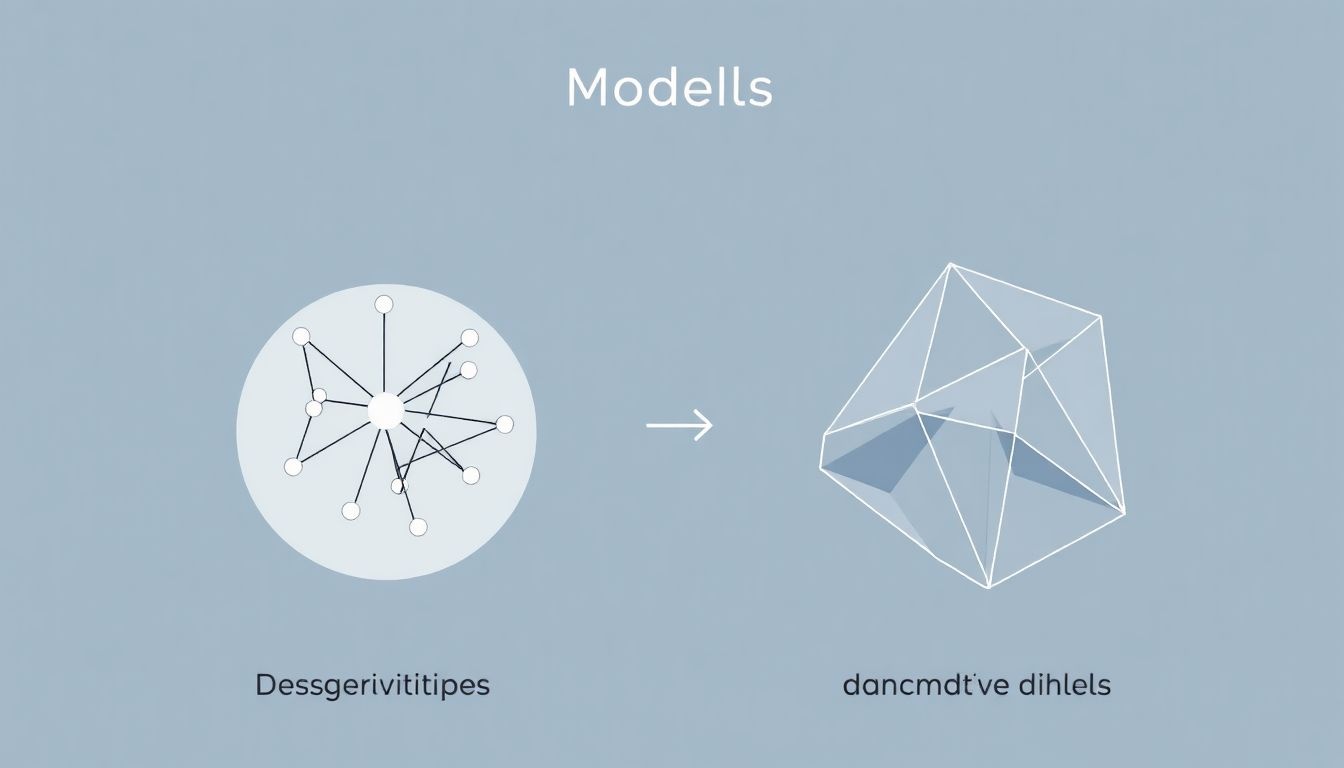 Modells

Dessgerivititipes

dancmdt've dihlels